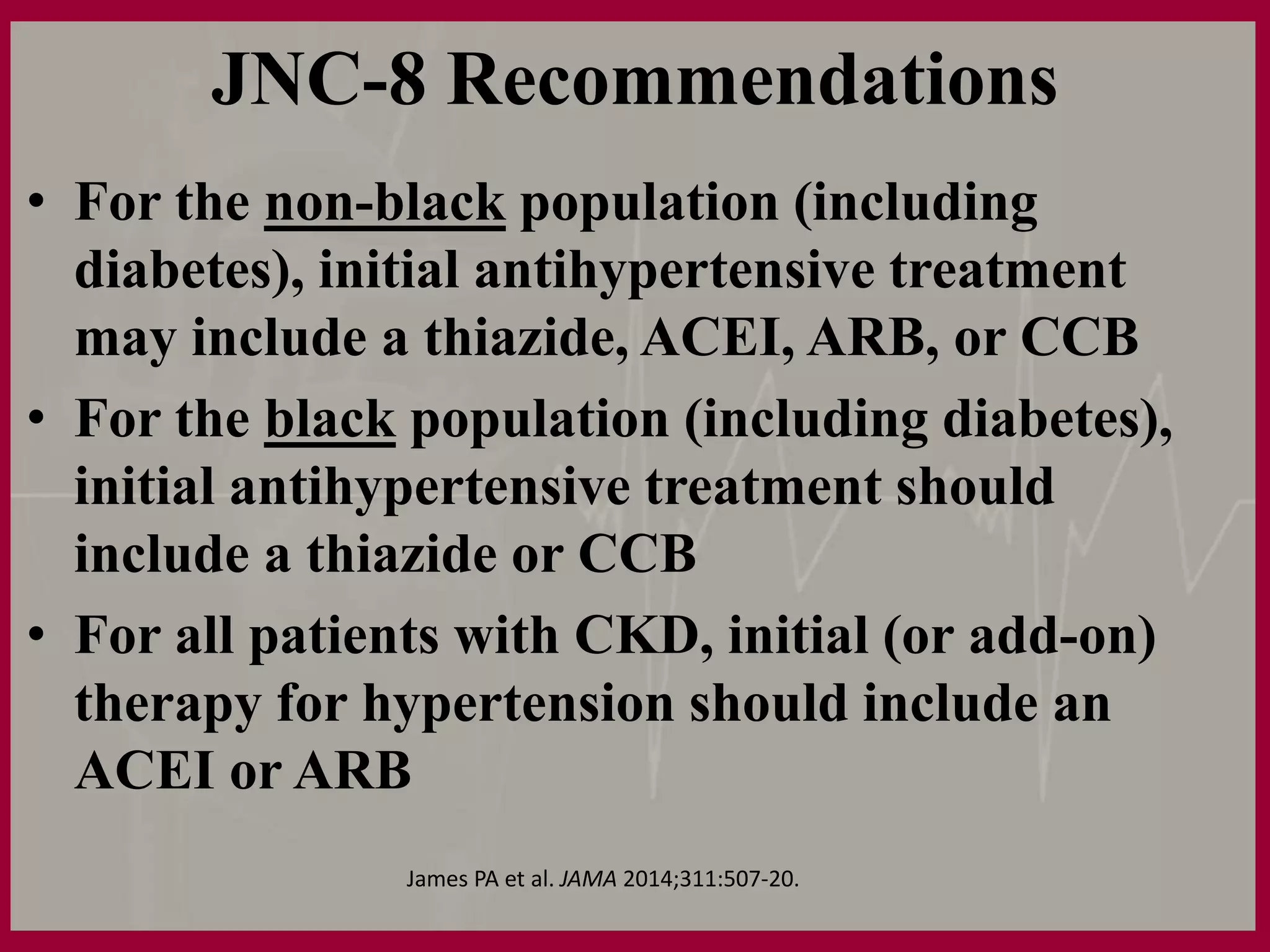 JNC-8 Recommendations

• For the non-black population (including diabetes), initial antihypertensive treatment may include a thiazide, ACEI, ARB, or CCB

• For the black population (including diabetes), initial antihypertensive treatment should include a thiazide or CCB

• For all patients with CKD, initial (or add-on) therapy for hypertension should include an ACEI or ARB

James PA et al. JAMA 2014;311:507-20.